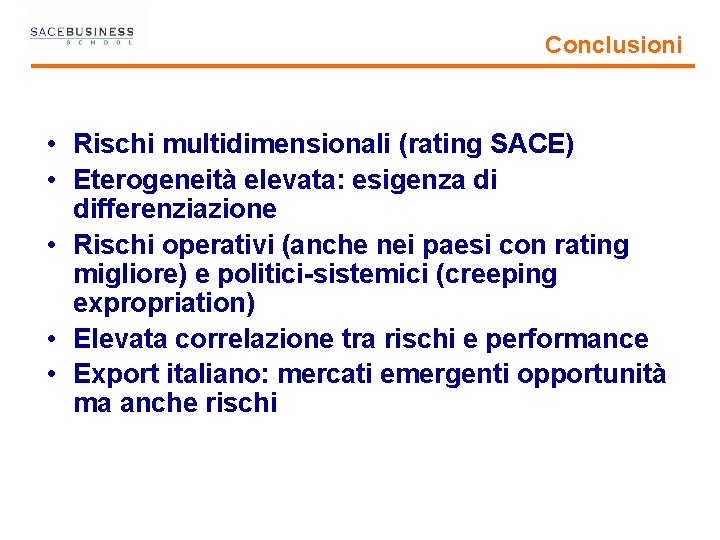 SACEBUSINESS
SCHOOL

Conclusioni

• Rischi multidimensionali (rating SACE)
• Eterogeneità elevata: esigenza di differenziazione
• Rischi operativi (anche nei paesi con rating migliore) e politici-sistemici (creeping expropriation)
• Elevata correlazione tra rischi e performance
• Export italiano: mercati emergenti opportunità ma anche rischi